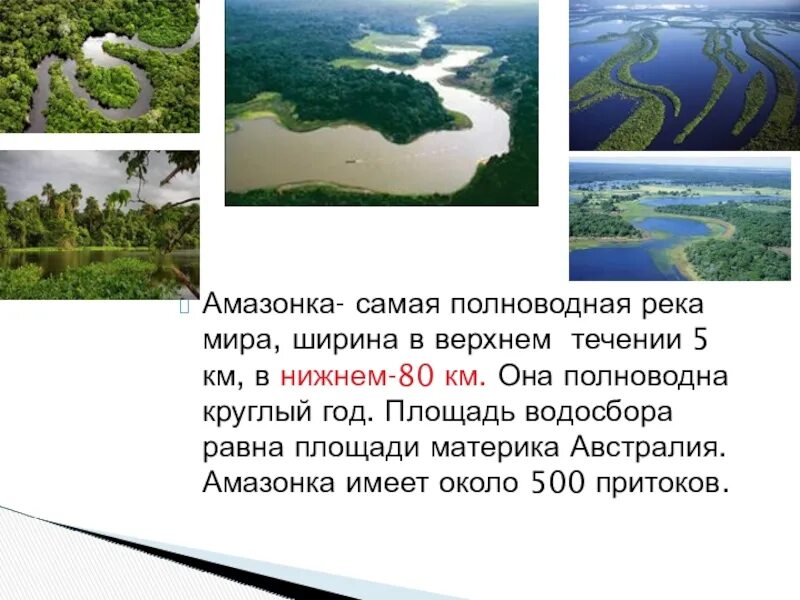 Амазонка- самая полноводная река мира, ширина в верхнем течении 5 км, в нижнем-80 км. Она полноводна круглый год. Площадь водосбора равна площади материка Австралия. Амазонка имеет около 500 притоков.